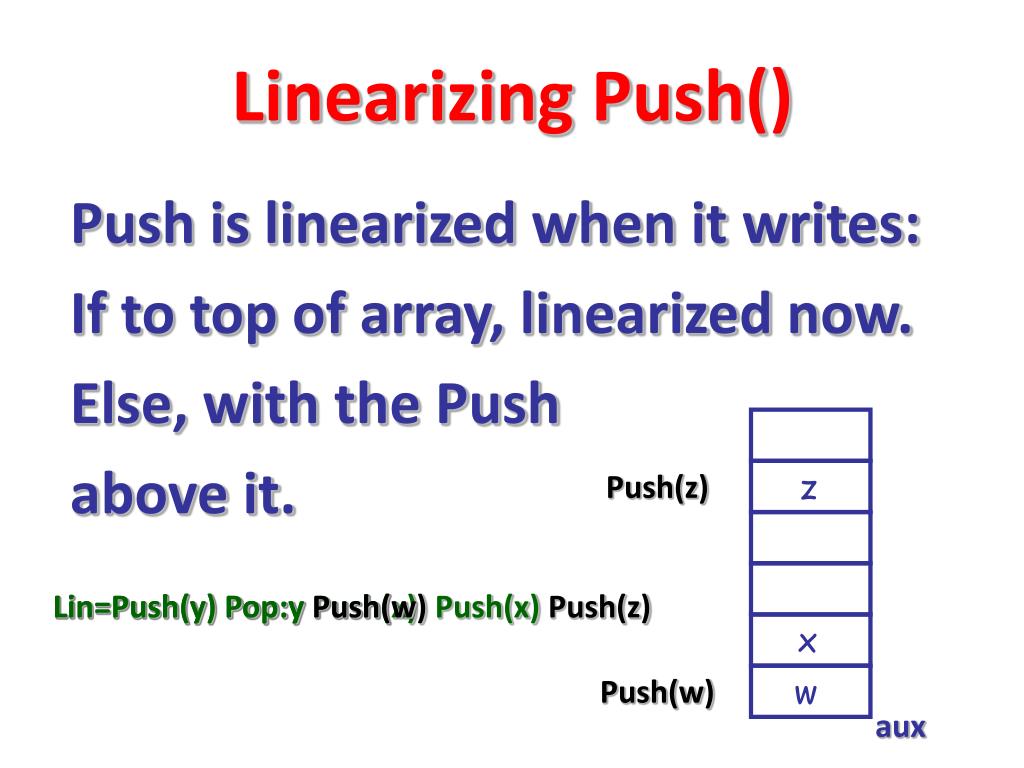 Linearizing Push()

Push is linearized when it writes:
If to top of array, linearized now.
Else, with the Push above it.

Push(z)

z

Lin=Push(y) Pop:y Push(w) Push(x) Push(z)

x

Push(w)

w

aux